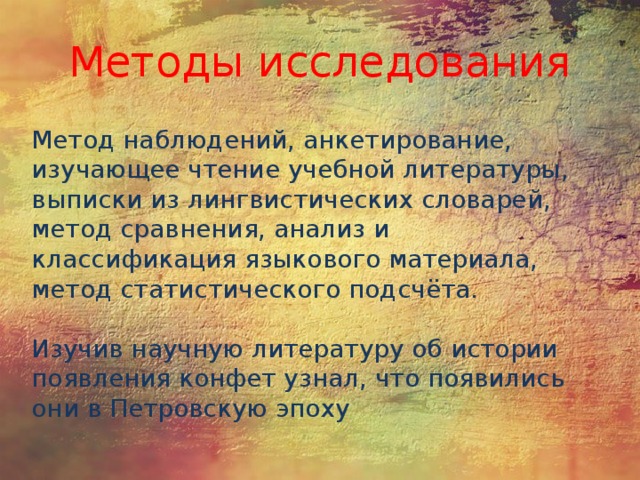 Методы исследования

Метод наблюдений, анкетирование, изучающее чтение учебной литературы, выписки из лингвистических словарей, метод сравнения, анализ и классификация языкового материала, метод статистического подсчёта.

Изучив научную литературу об истории появления конфет узнал, что появились они в Петровскую эпоху